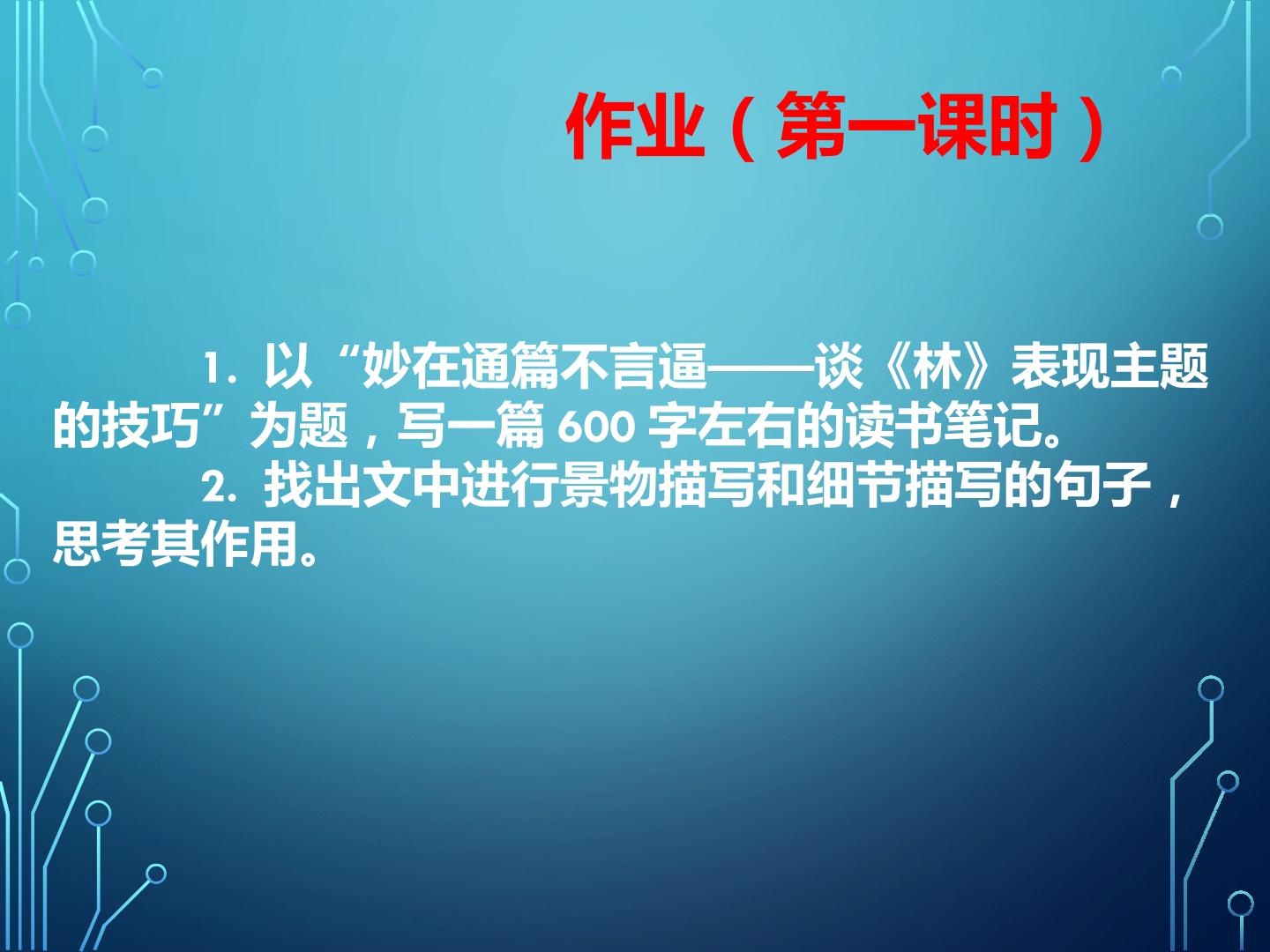 作业（第一课时）

1. 以“妙在通篇不言逼——谈《林》表现主题的技巧”为题，写一篇 600 字左右的读书笔记。

2. 找出文中进行景物描写和细节描写的句子，思考其作用。